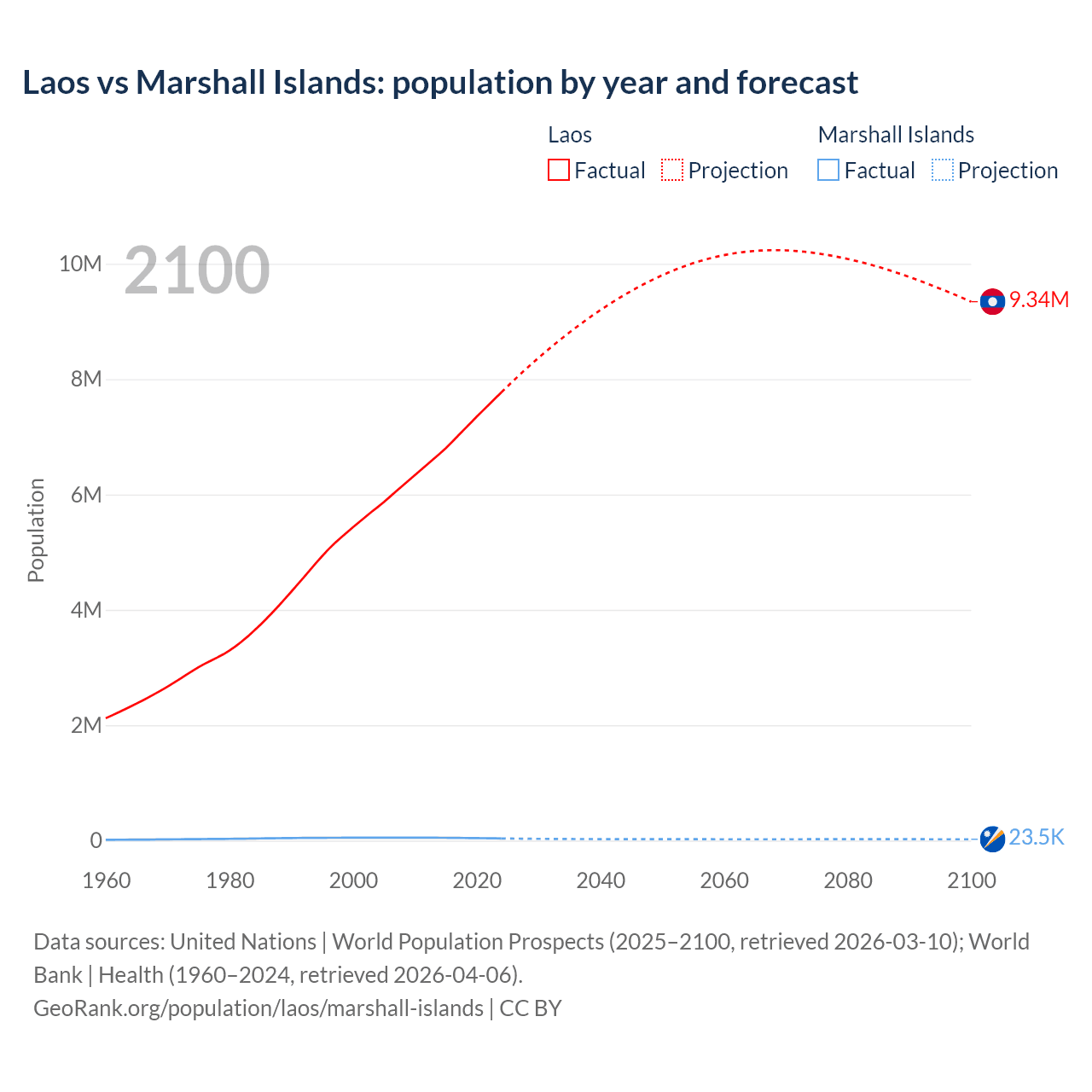 Laos vs Marshall Islands: population by year and forecast

Laos
Factual
Projection

Marshall Islands
Factual
Projection

2100

10M
8M
6M
4M
2M
0

Population

9.34M
23.5K

1960
1980
2000
2020
2040
2060
2080
2100

Data sources: United Nations | World Population Prospects (2025–2100, retrieved 2026-03-10); World Bank | Health (1960–2024, retrieved 2026-04-06).
GeoRank.org/population/laos/marshall-islands | CC BY